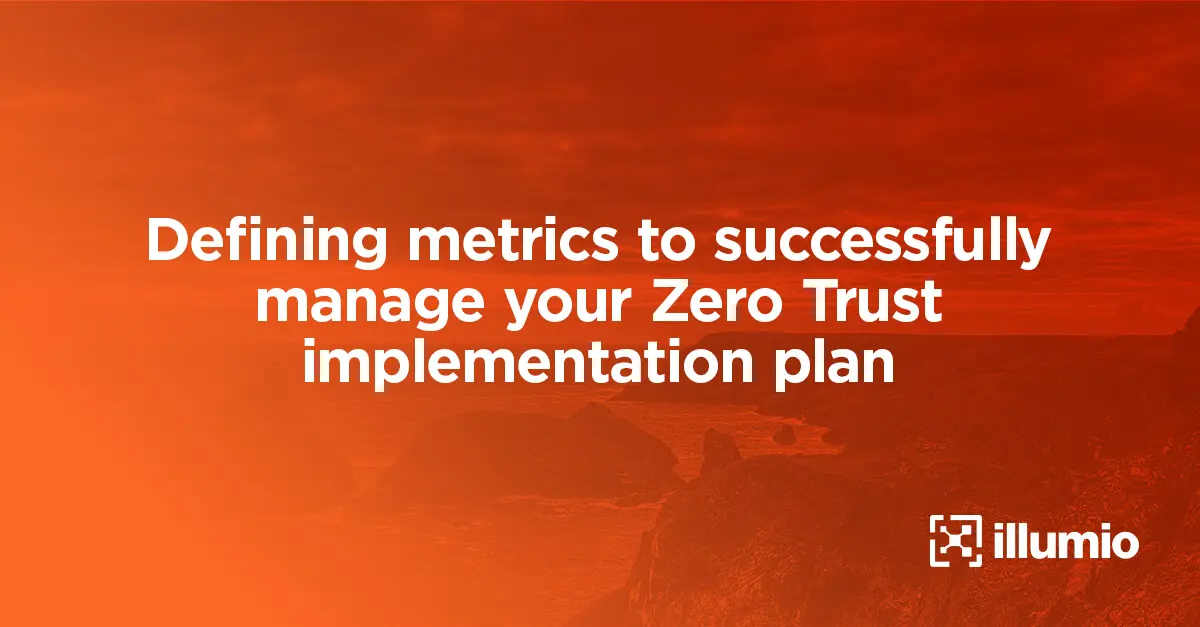 Defining metrics to successfully manage your Zero Trust implementation plan

illumio